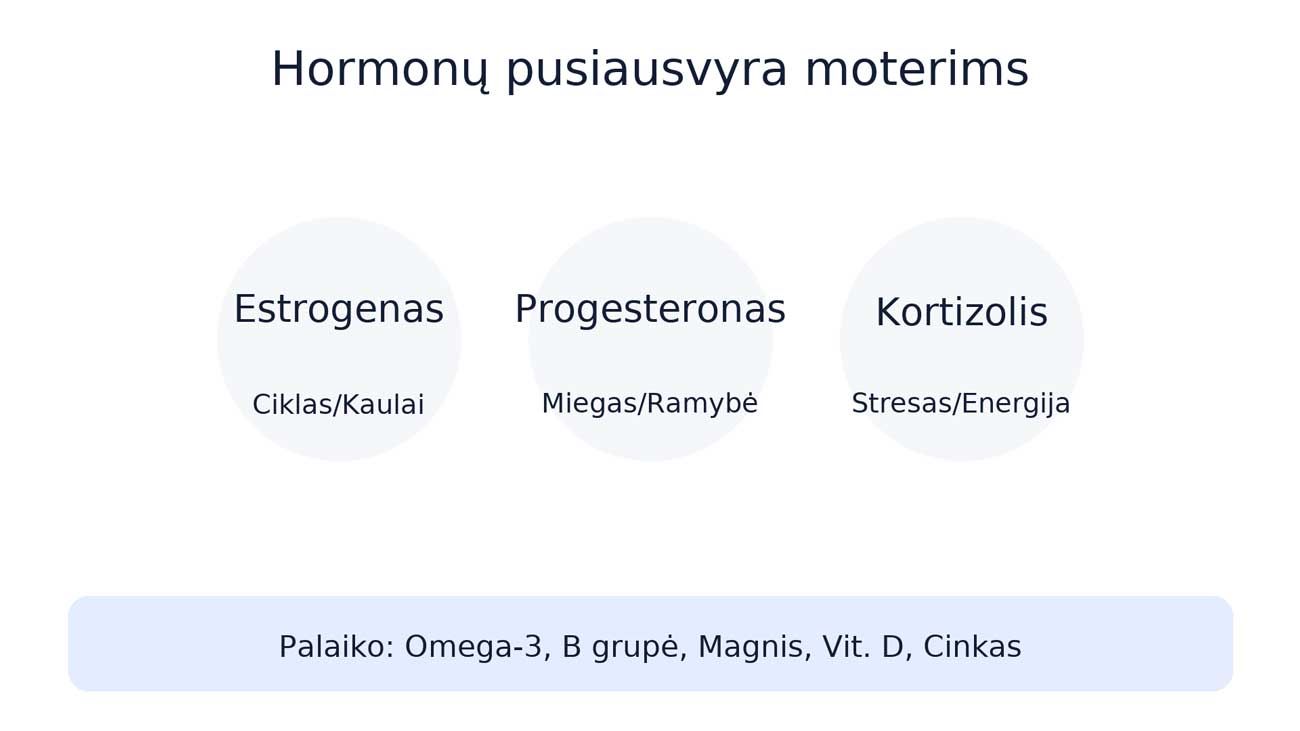 Hormonų pusiausvyra moterims

Estrogenas

Ciklas/Kaulai

Progesteronas

Miegas/Ramybė

Kortizolis

Stresas/Energija

Palaiko: Omega-3, B grupė, Magnis, Vit. D, Cinkas